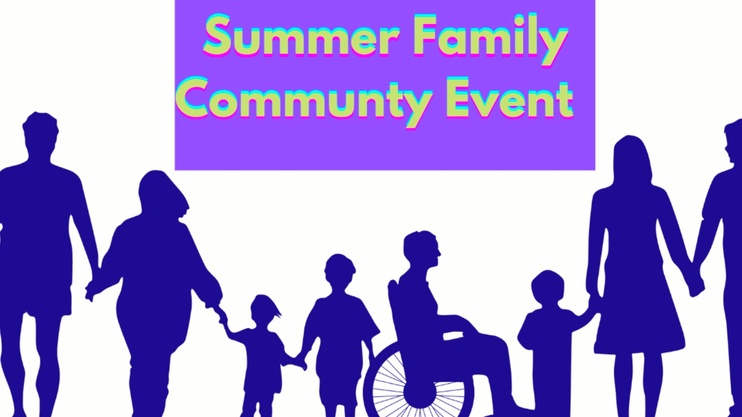 Summer Family Communty Event